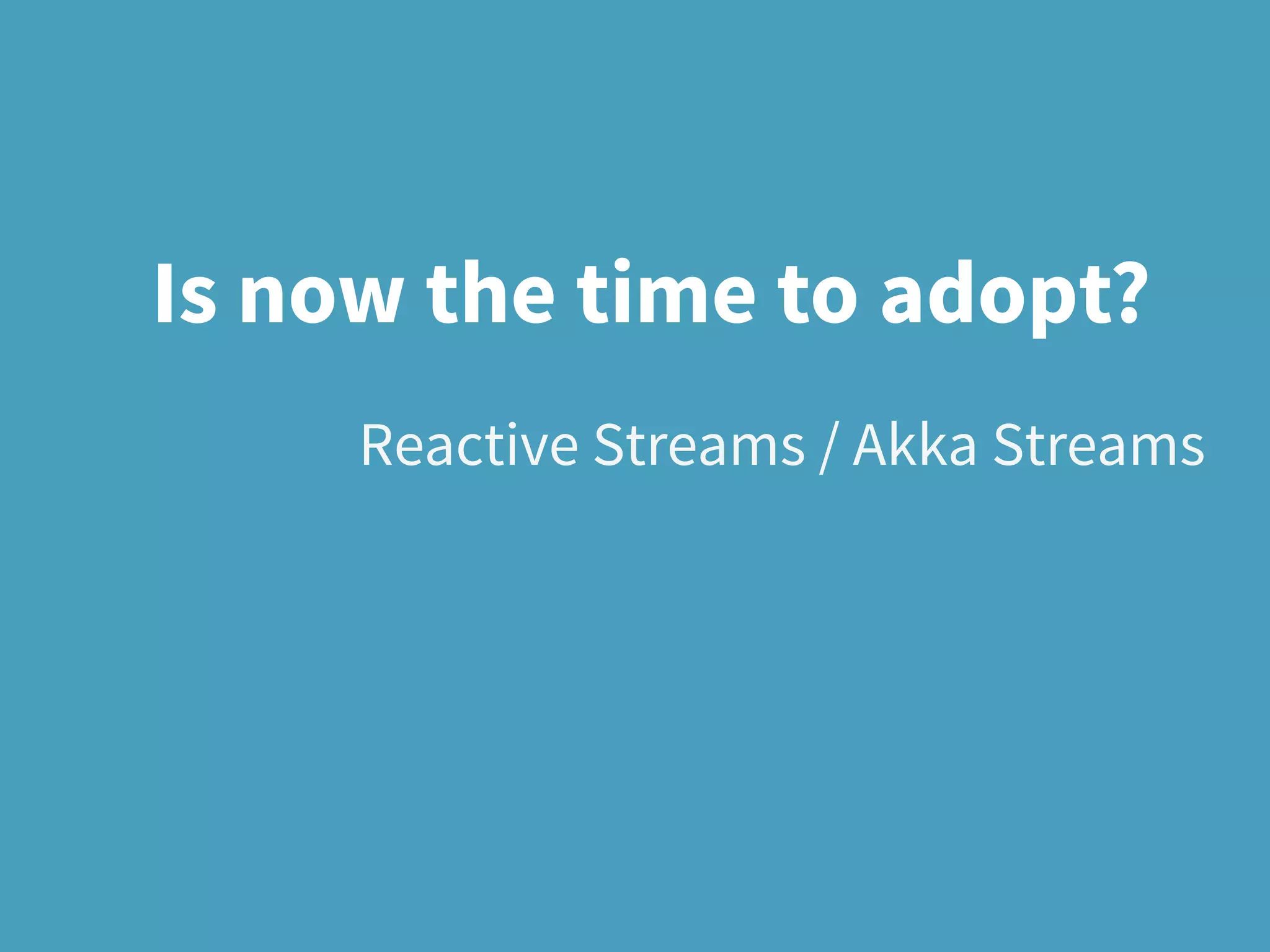 Is now the time to adopt?

Reactive Streams / Akka Streams